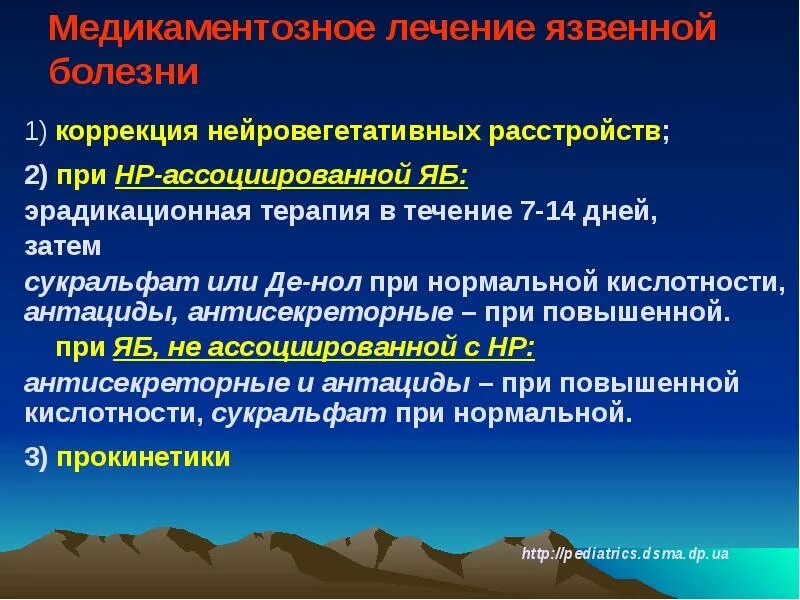 Медикаментозное лечение язвенной болезни

1) коррекция нейровегетативных расстройств;

2) при НР-ассоциированной ЯБ:
эрадикационная терапия в течение 7-14 дней,
затем
сукральфат или Де-нол при нормальной кислотности, антациды, антисекреторные – при повышенной.
при ЯБ, не ассоциированной с НР:
антисекреторные и антациды – при повышенной кислотности, сукральфат при нормальной.

3) прокинетики

http://pediatrics.dsma.dp.ua